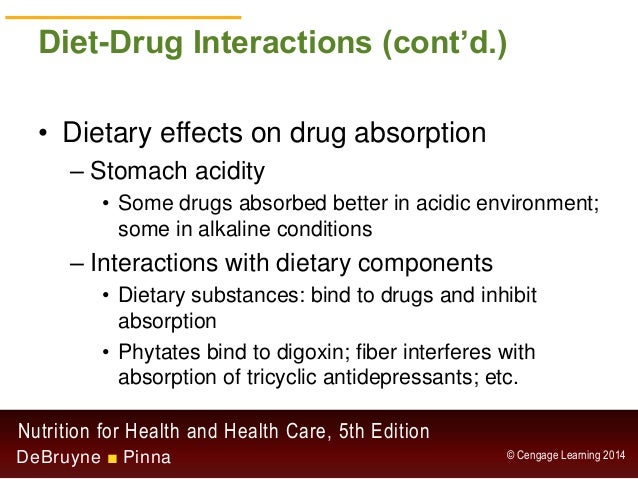 Diet-Drug Interactions (cont'd.)

• Dietary effects on drug absorption
– Stomach acidity
• Some drugs absorbed better in acidic environment; some in alkaline conditions
– Interactions with dietary components
• Dietary substances: bind to drugs and inhibit absorption
• Phytates bind to digoxin; fiber interferes with absorption of tricyclic antidepressants; etc.

Nutrition for Health and Health Care, 5th Edition
DeBruyne ■ Pinna
© Cengage Learning 2014